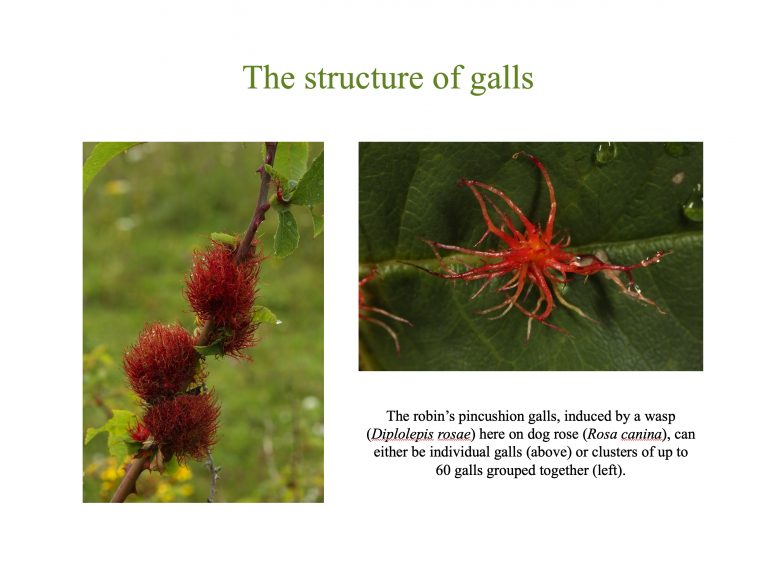 The structure of galls

The robin's pincushion galls, induced by a wasp (Diplolepis rosae) here on dog rose (Rosa canina), can either be individual galls (above) or clusters of up to 60 galls grouped together (left).